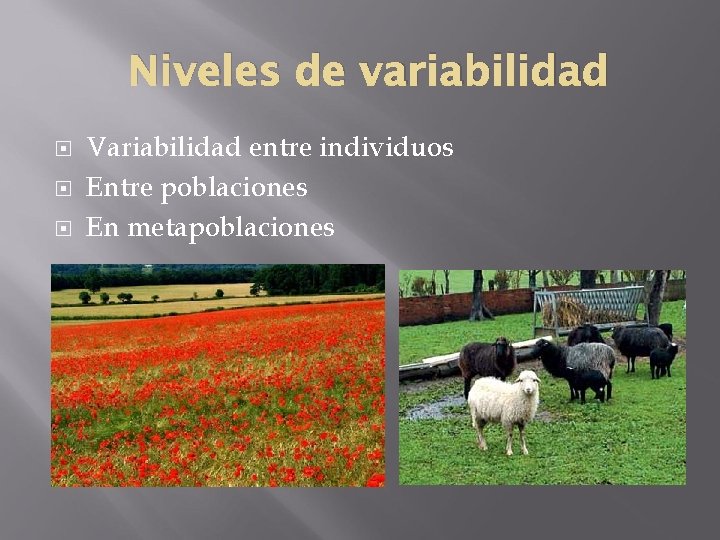 Niveles de variabilidad

Variabilidad entre individuos
Entre poblaciones
En metapoblaciones